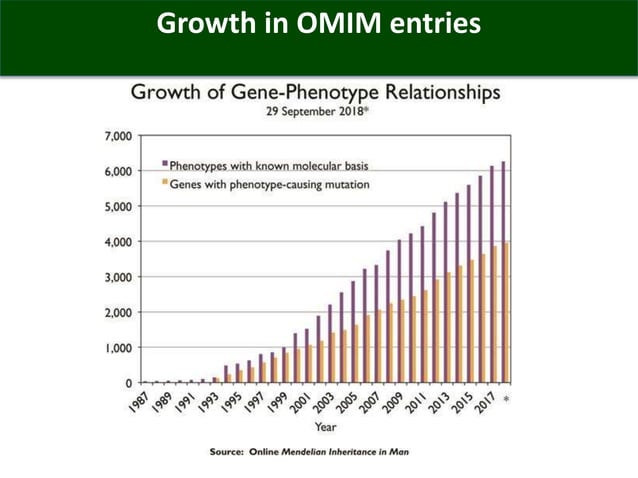 Growth in OMIM entries

Growth of Gene-Phenotype Relationships
29 September 2018*

7,000
6,000
5,000
4,000
3,000
2,000
1,000
0

Phenotypes with known molecular basis
Genes with phenotype-causing mutation

1987 1989 1991 1993 1995 1997 1999 2001 2003 2005 2007 2009 2011 2013 2015 2017 *

Year

Source: Online Mendelian Inheritance in Man